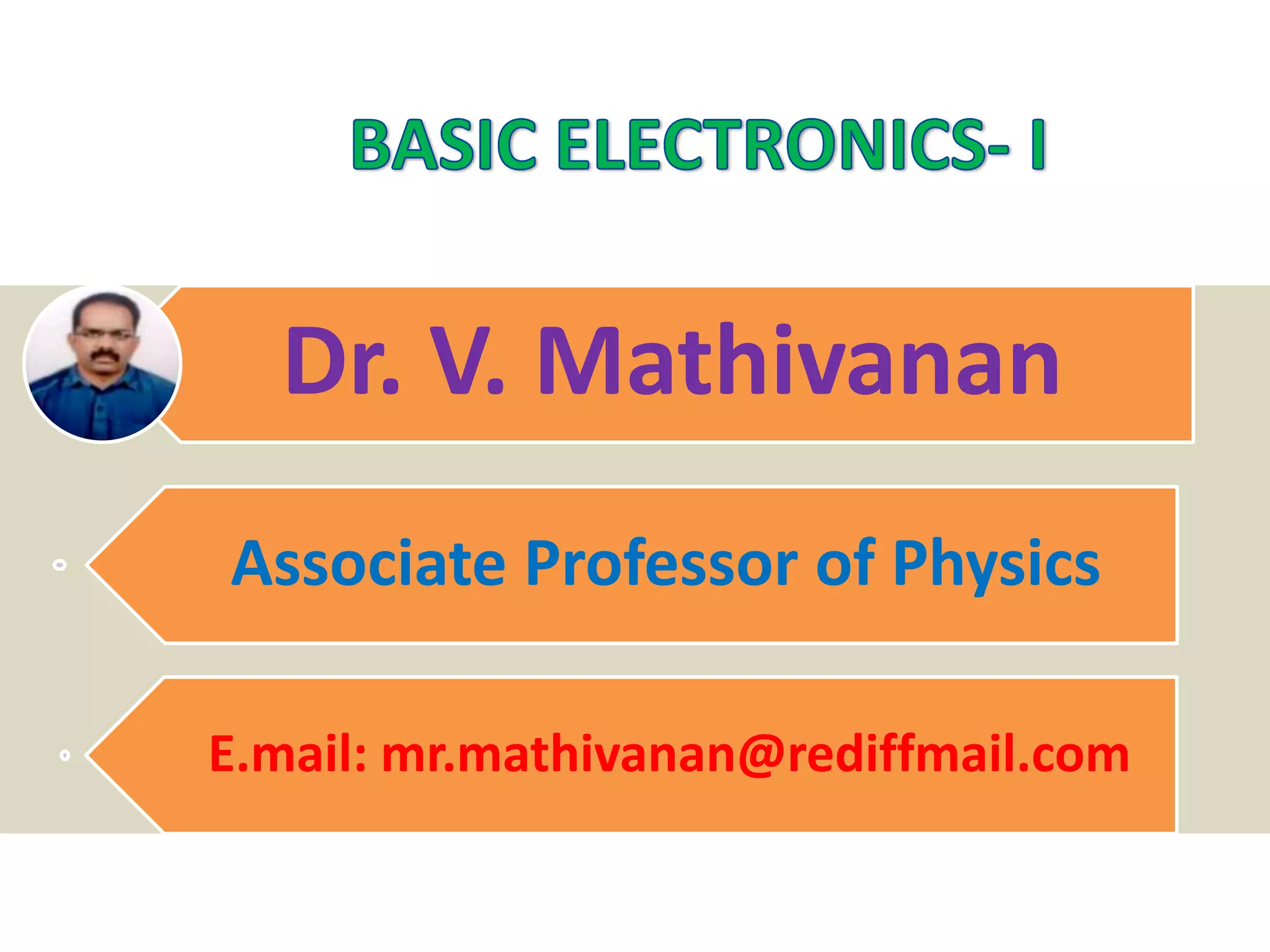 BASIC ELECTRONICS- I

Dr. V. Mathivanan

Associate Professor of Physics

E.mail: mr.mathivanan@rediffmail.com